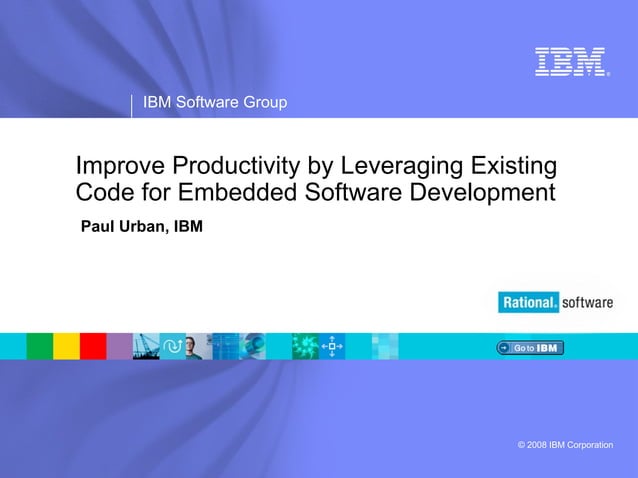 IBM

IBM Software Group

Improve Productivity by Leveraging Existing Code for Embedded Software Development

Paul Urban, IBM

Rational. software

Go to IBM

© 2008 IBM Corporation